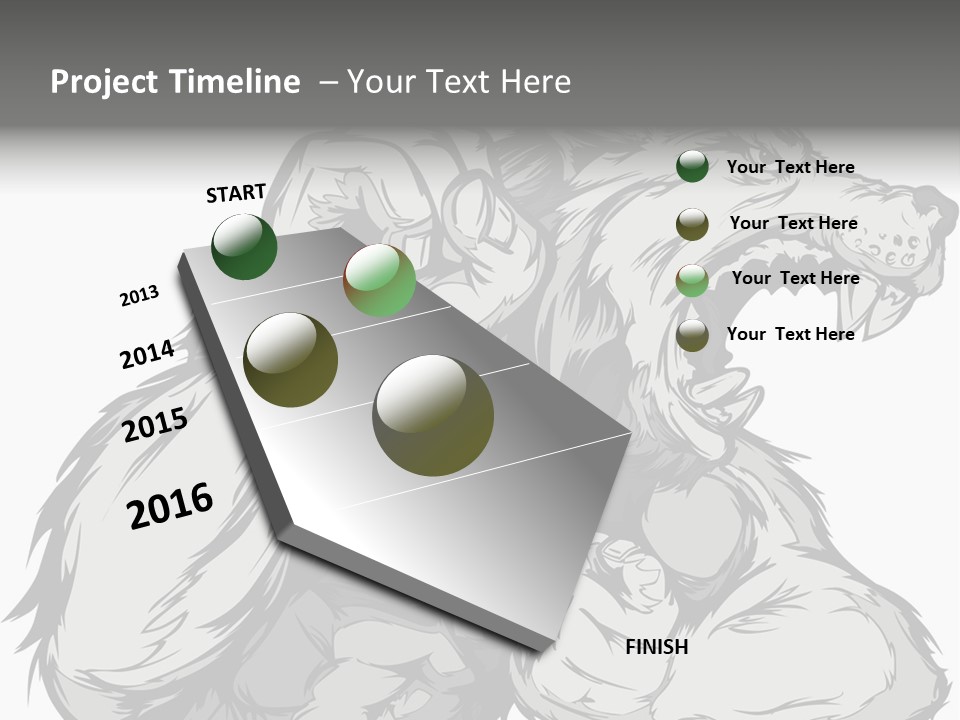 Project Timeline – Your Text Here

START

2013

2014

2015

2016

FINISH

Your Text Here

Your Text Here

Your Text Here

Your Text Here